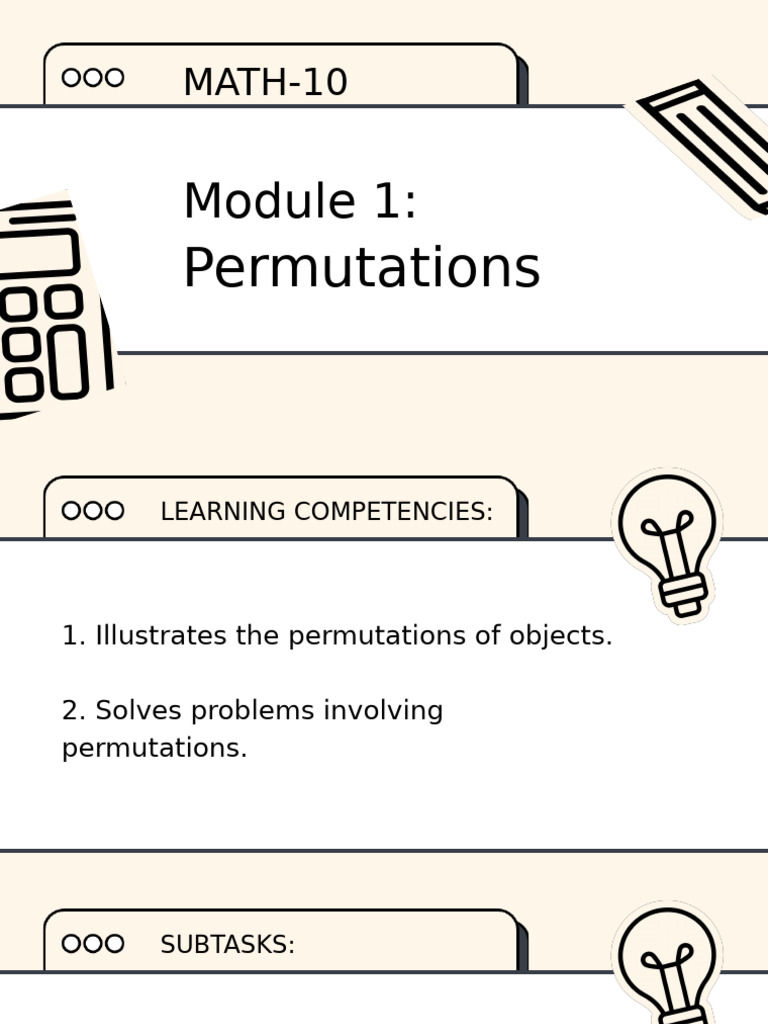 MATH-10

Module 1: Permutations

LEARNING COMPETENCIES:

1. Illustrates the permutations of objects.

2. Solves problems involving permutations.

SUBTASKS: